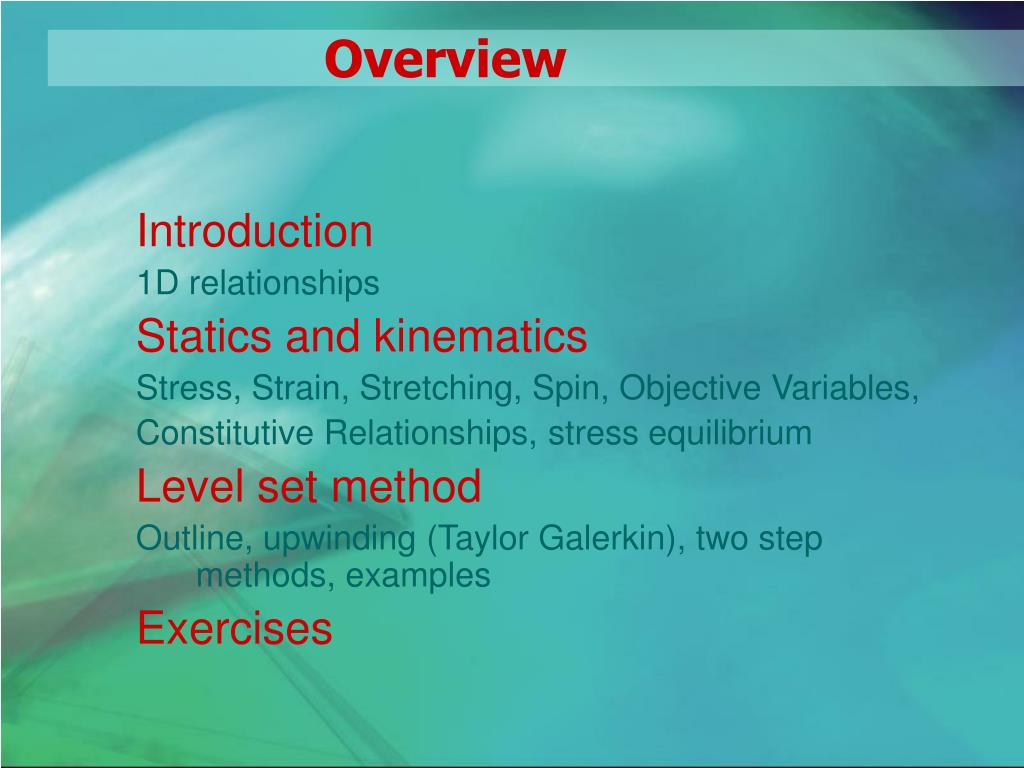 Overview

Introduction

1D relationships

Statics and kinematics

Stress, Strain, Stretching, Spin, Objective Variables,

Constitutive Relationships, stress equilibrium

Level set method

Outline, upwinding (Taylor Galerkin), two step methods, examples

Exercises